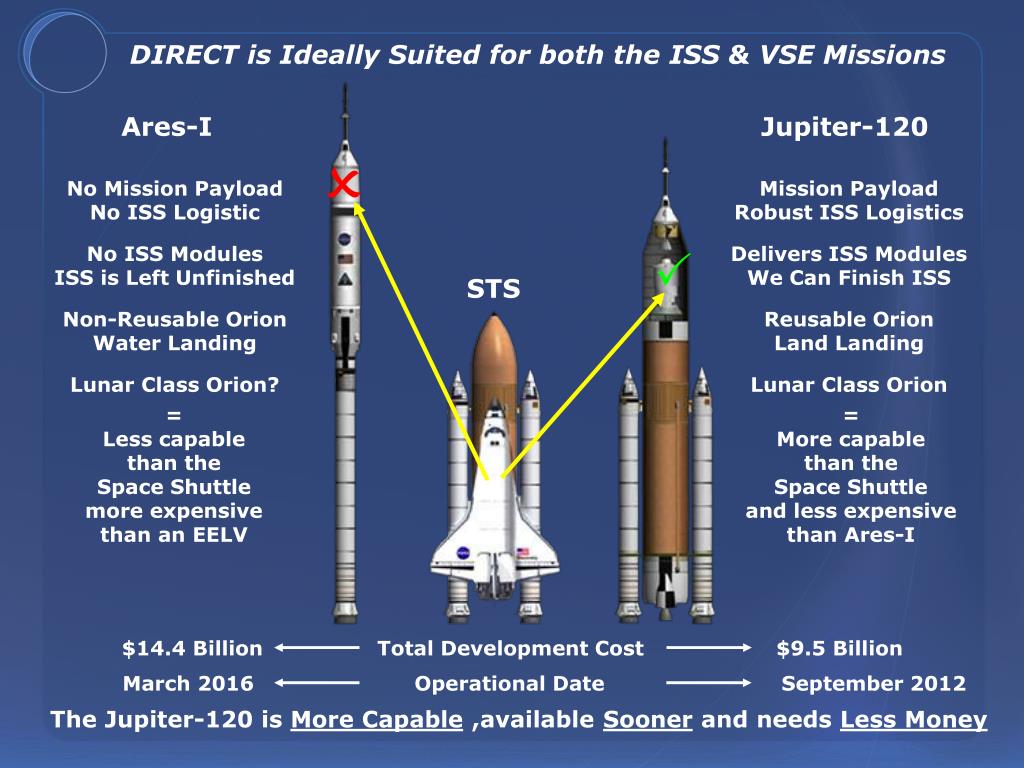 DIRECT is Ideally Suited for both the ISS & VSE Missions

Ares-I

No Mission Payload
No ISS Logistic

No ISS Modules
ISS is Left Unfinished

Non-Reusable Orion
Water Landing

Lunar Class Orion?
=
Less capable
than the
Space Shuttle
more expensive
than an EELV

STS

Jupiter-120

Mission Payload
Robust ISS Logistics

Delivers ISS Modules
We Can Finish ISS

Reusable Orion
Land Landing

Lunar Class Orion
=
More capable
than the
Space Shuttle
and less expensive
than Ares-I

$14.4 Billion Total Development Cost $9.5 Billion

March 2016 Operational Date September 2012

The Jupiter-120 is More Capable ,available Sooner and needs Less Money